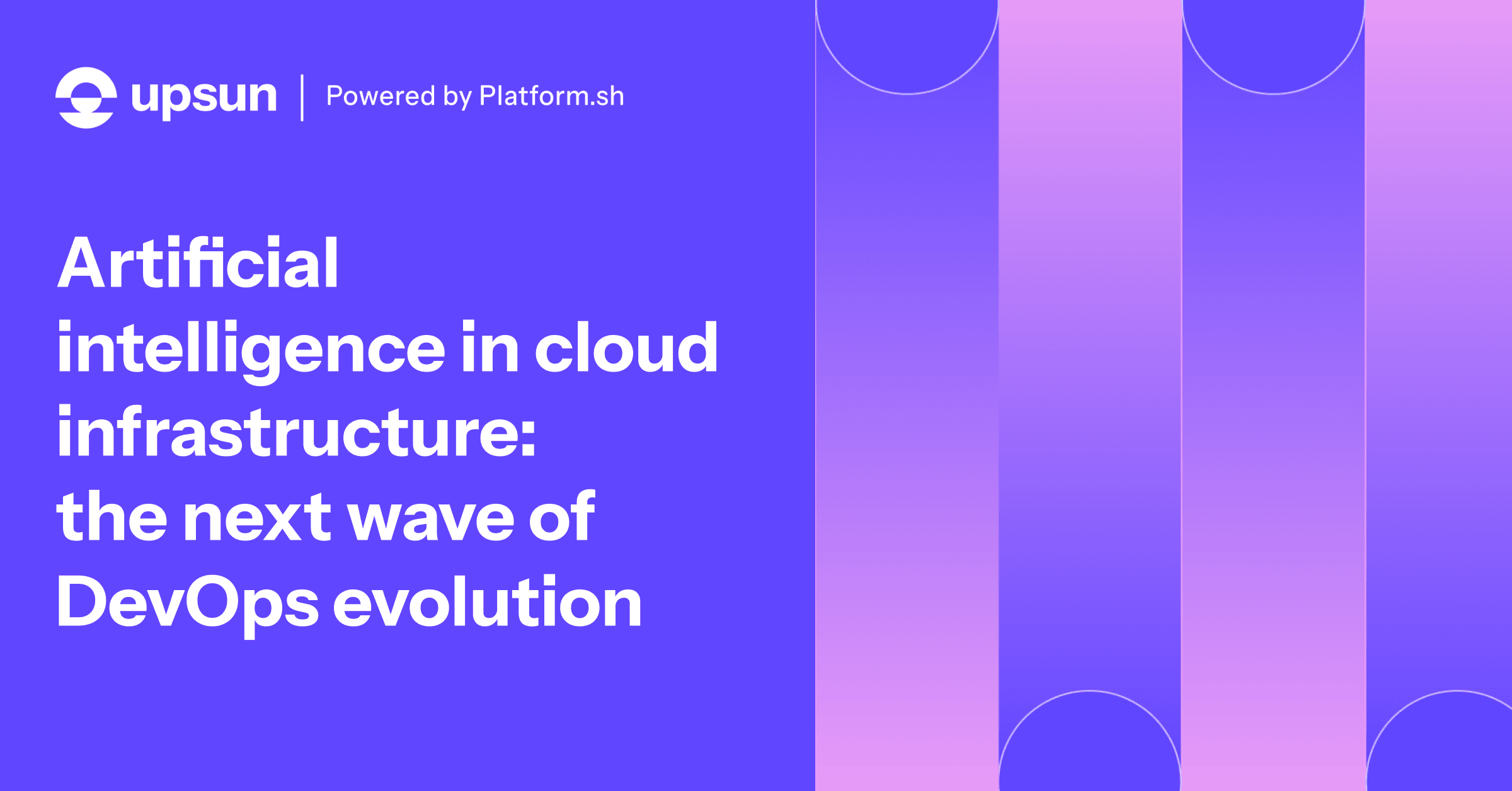 upsun | Powered by Platform.sh

Artificial intelligence in cloud infrastructure: the next wave of DevOps evolution